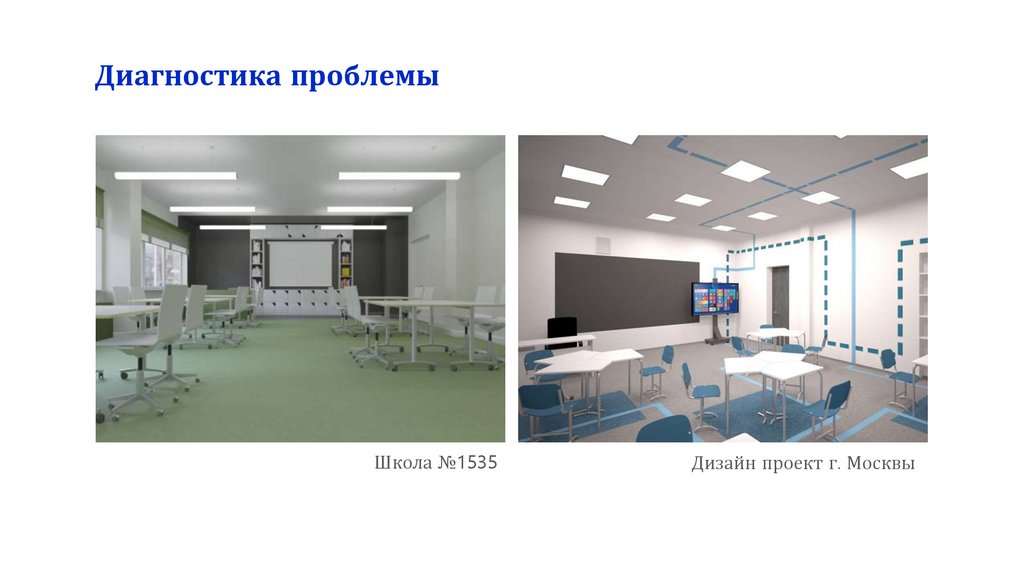 Диагностика проблемы

Школа №1535

Дизайн проект г. Москвы